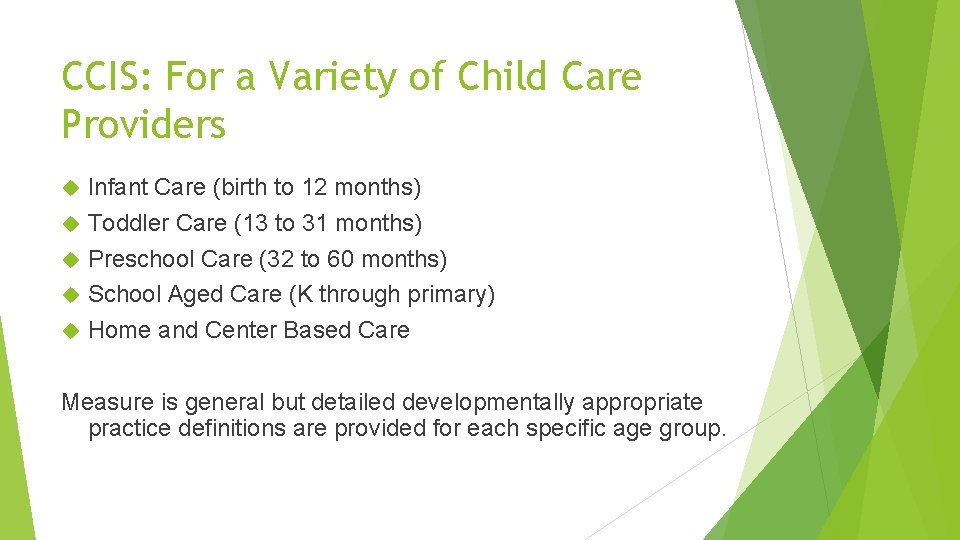 CCIS: For a Variety of Child Care Providers

Infant Care (birth to 12 months)

Toddler Care (13 to 31 months)

Preschool Care (32 to 60 months)

School Aged Care (K through primary)

Home and Center Based Care

Measure is general but detailed developmentally appropriate practice definitions are provided for each specific age group.